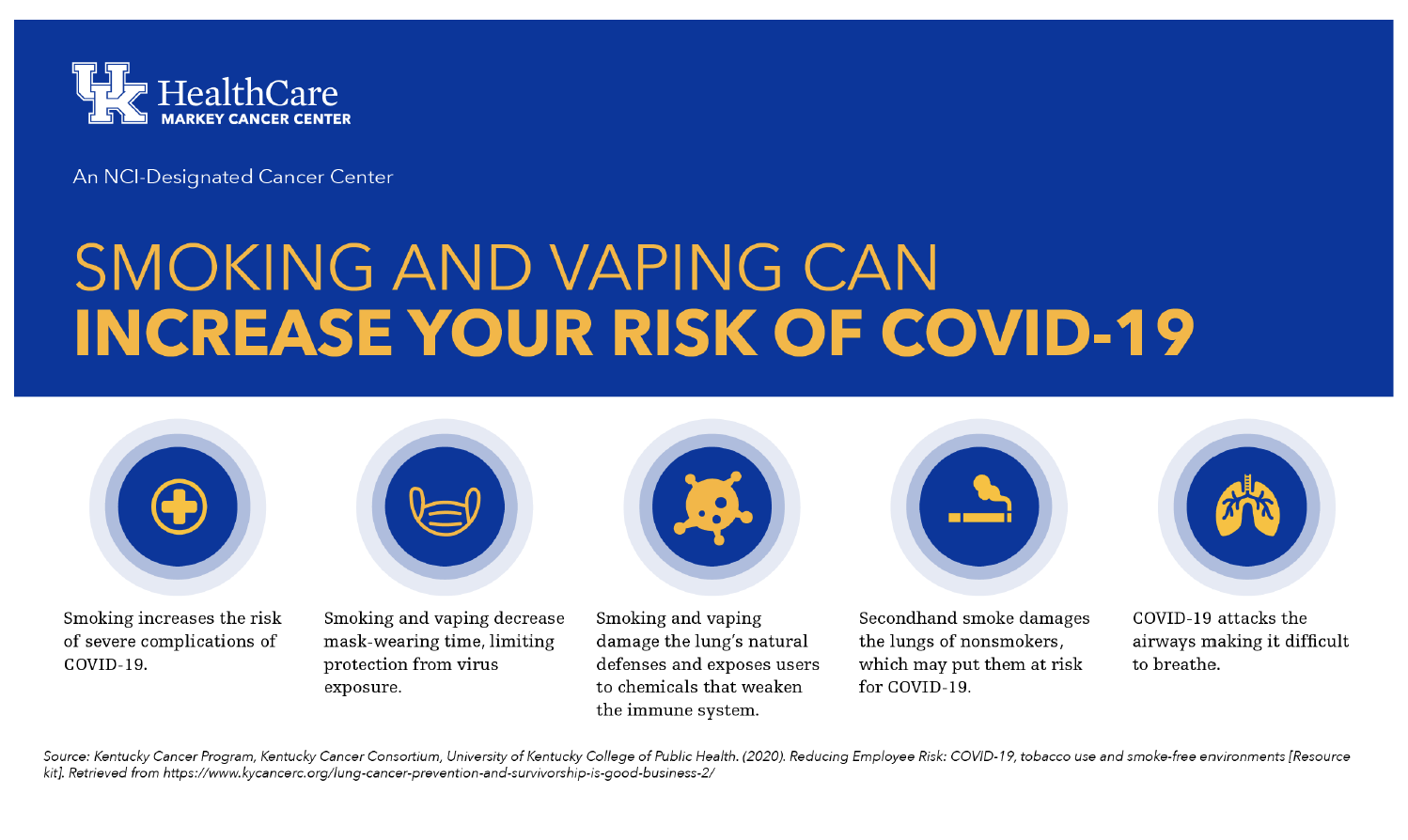 UK HealthCare
MARKEY CANCER CENTER

An NCI-Designated Cancer Center

SMOKING AND VAPING CAN
INCREASE YOUR RISK OF COVID-19

Smoking increases the risk of severe complications of COVID-19.

Smoking and vaping decrease mask-wearing time, limiting protection from virus exposure.

Smoking and vaping damage the lung's natural defenses and exposes users to chemicals that weaken the immune system.

Secondhand smoke damages the lungs of nonsmokers, which may put them at risk for COVID-19.

COVID-19 attacks the airways making it difficult to breathe.

Source: Kentucky Cancer Program, Kentucky Cancer Consortium, University of Kentucky College of Public Health. (2020). Reducing Employee Risk: COVID-19, tobacco use and smoke-free environments [Resource kit]. Retrieved from https://www.kycancerc.org/lung-cancer-prevention-and-survivorship-is-good-business-2/